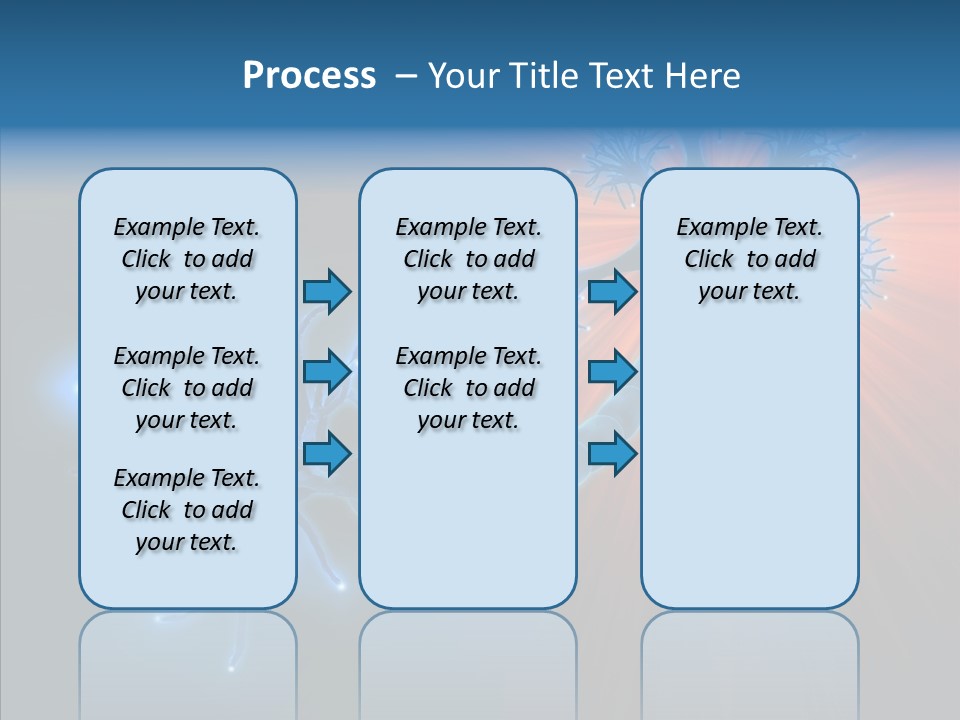 Process – Your Title Text Here

Example Text. Click to add your text.

Example Text. Click to add your text.

Example Text. Click to add your text.

Example Text. Click to add your text.

Example Text. Click to add your text.

Example Text. Click to add your text.